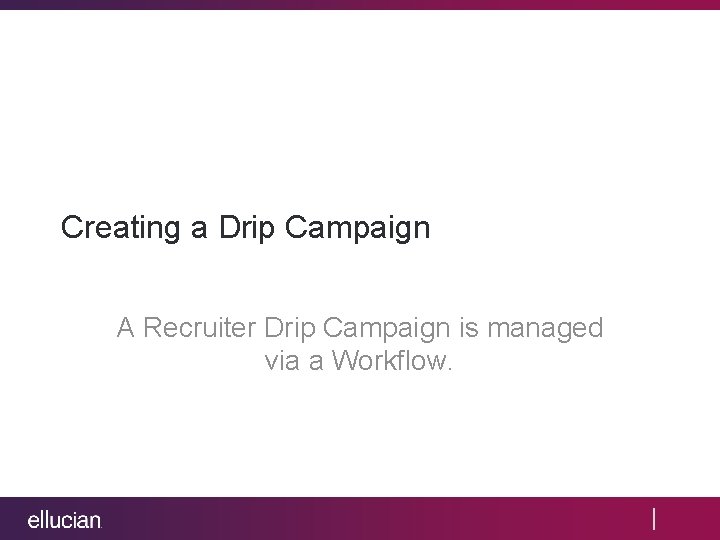 Creating a Drip Campaign

A Recruiter Drip Campaign is managed via a Workflow.

ellucian.